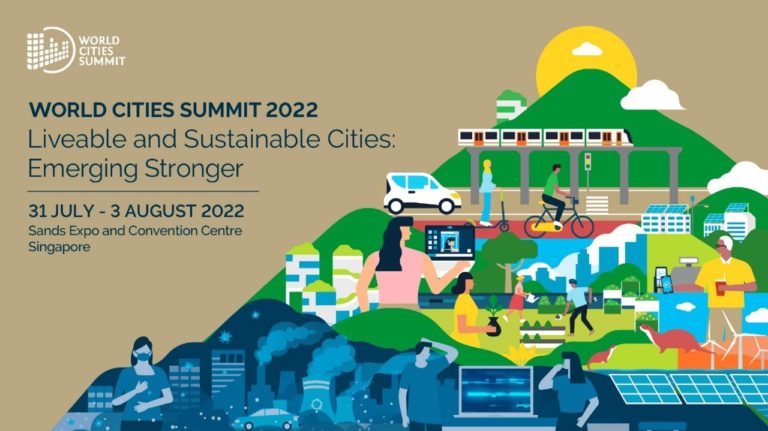 WORLD CITIES SUMMIT

WORLD CITIES SUMMIT 2022
Liveable and Sustainable Cities: Emerging Stronger

31 JULY - 3 AUGUST 2022
Sands Expo and Convention Centre
Singapore